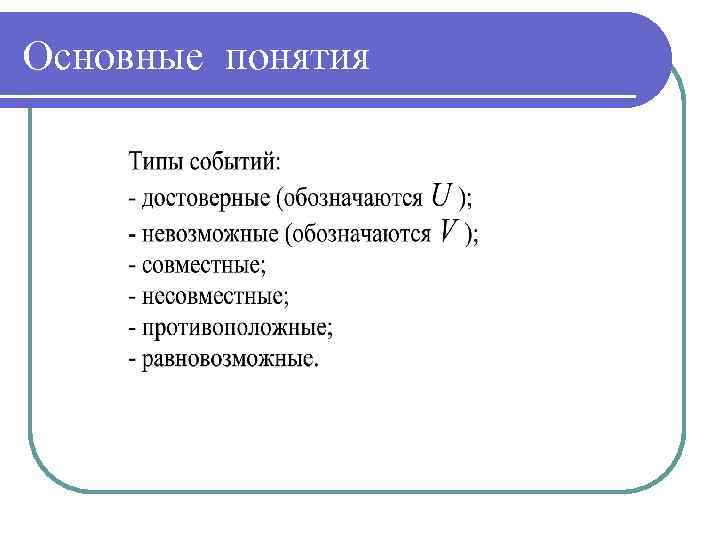 Основные понятия

Типы событий:
- достоверные (обозначаются $U$ );
- невозможные (обозначаются $V$ );
- совместные;
- несовместные;
- противоположные;
- равновозможные.